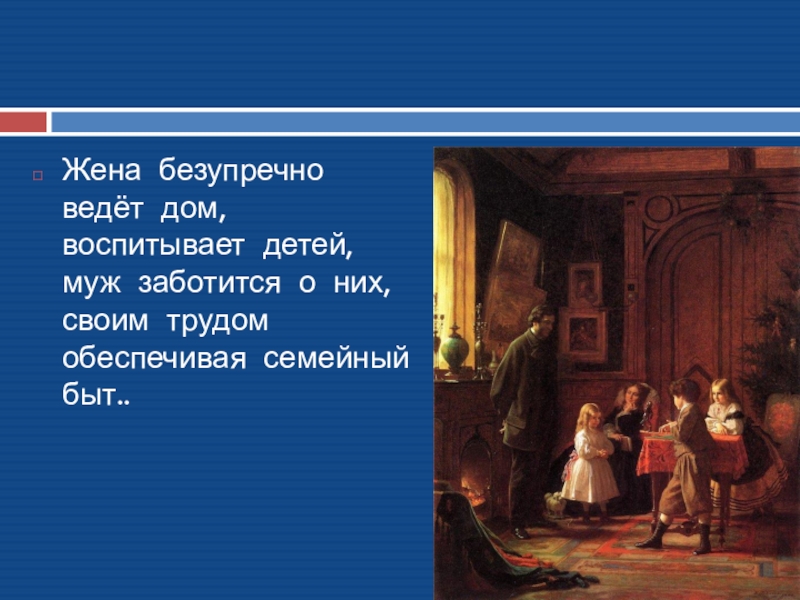 Жена безупречно ведёт дом, воспитывает детей, муж заботится о них, своим трудом обеспечивая семейный быт..